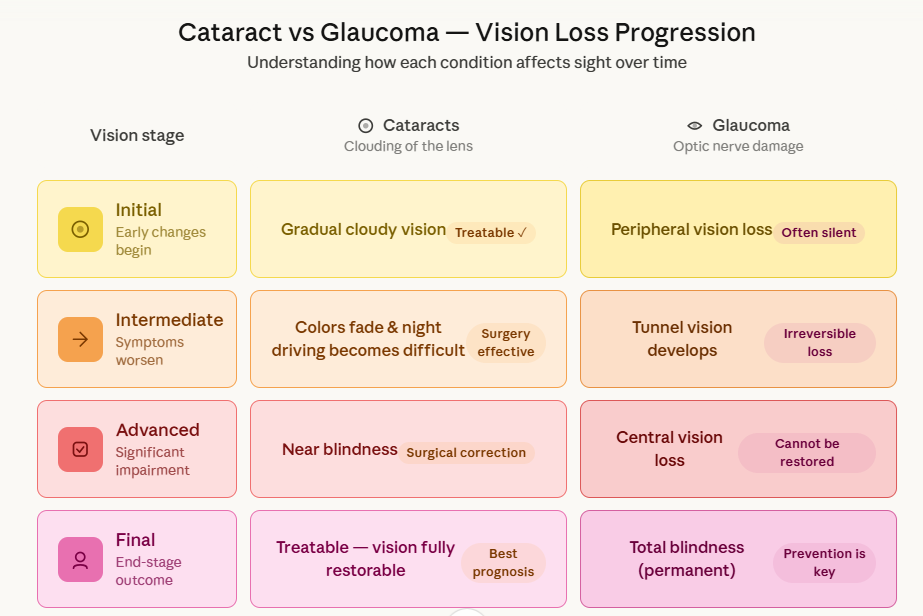 Cataract vs Glaucoma — Vision Loss Progression
Understanding how each condition affects sight over time

| Vision stage | Cataracts Clouding of the lens | Glaucoma Optic nerve damage |
|---|---|---|
| Initial Early changes begin | Gradual cloudy vision Treatable ✓ | Peripheral vision loss Often silent |
| Intermediate Symptoms worsen | Colors fade & night driving becomes difficult Surgery effective | Tunnel vision develops Irreversible loss |
| Advanced Significant impairment | Near blindness Surgical correction | Central vision loss Cannot be restored |
| Final End-stage outcome | Treatable — vision fully restorable Best prognosis | Total blindness (permanent) Prevention is key |